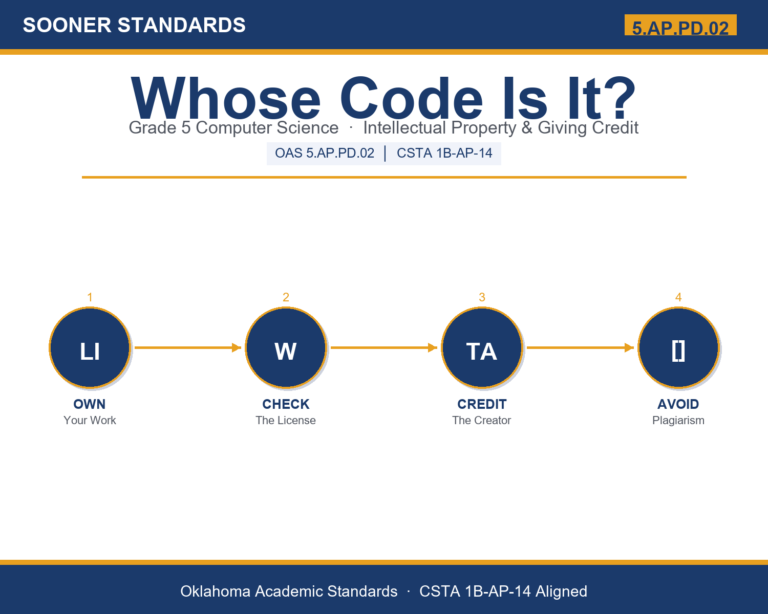 SOONER STANDARDS

5.AP.PD.02

Whose Code Is It?

Grade 5 Computer Science · Intellectual Property & Giving Credit

OAS 5.AP.PD.02 | CSTA 1B-AP-14

1
LI
OWN
Your Work

2
W
CHECK
The License

3
TA
CREDIT
The Creator

4
[]
AVOID
Plagiarism

Oklahoma Academic Standards · CSTA 1B-AP-14 Aligned